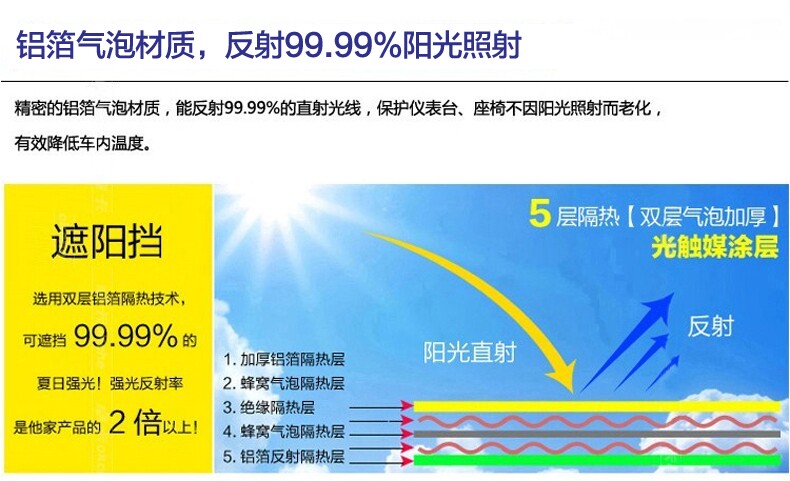 铝箔气泡材质，反射99.99%阳光照射

精密的铝箔气泡材质，能反射99.99%的直射光线，保护仪表台、座椅不因阳光照射而老化，有效降低车内温度。

遮阳挡

选用双层铝箔隔热技术，可遮挡 99.99% 的夏日强光！强光反射率是他家产品的 2 倍以上！

5 层隔热【双层气泡加厚】
光触媒涂层

阳光直射

反射

1. 加厚铝箔隔热层
2. 蜂窝气泡隔热层
3. 绝缘隔热层
4. 蜂窝气泡隔热层
5. 铝箔反射隔热层